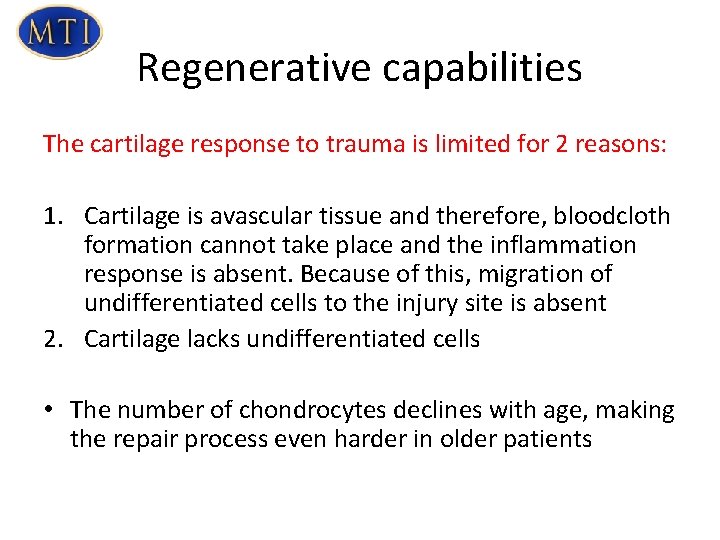 MTI

Regenerative capabilities

The cartilage response to trauma is limited for 2 reasons:

1. Cartilage is avascular tissue and therefore, bloodcloth formation cannot take place and the inflammation response is absent. Because of this, migration of undifferentiated cells to the injury site is absent
2. Cartilage lacks undifferentiated cells

• The number of chondrocytes declines with age, making the repair process even harder in older patients